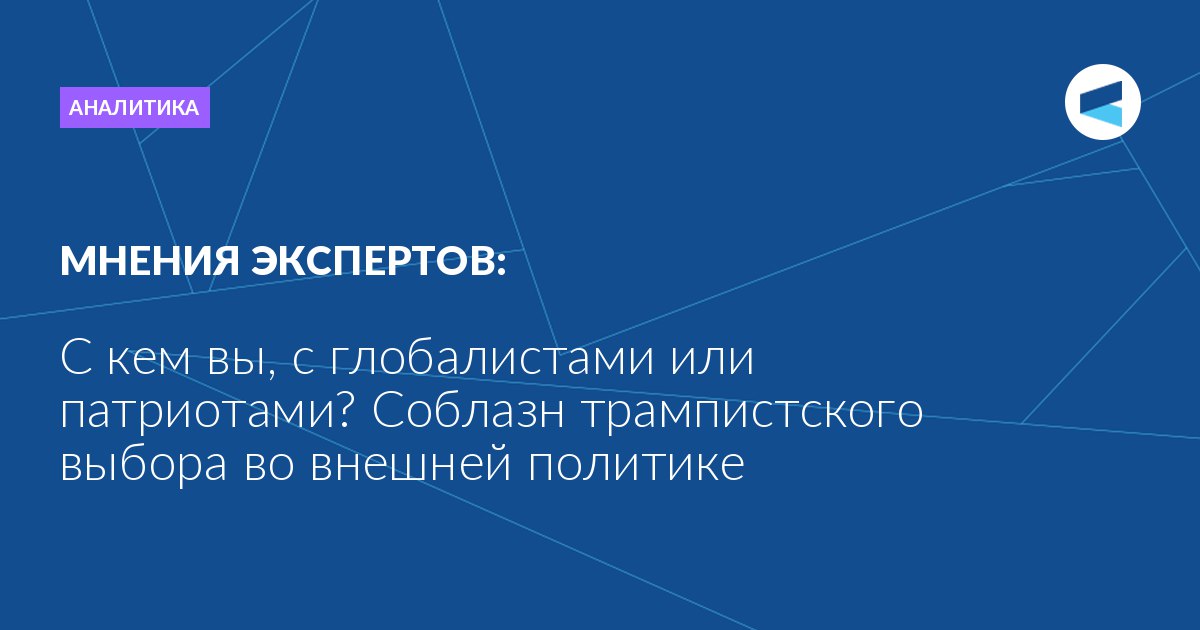 АНАЛИТИКА

МНЕНИЯ ЭКСПЕРТОВ:

С кем вы, с глобалистами или патриотами? Соблазн трампистского выбора во внешней политике